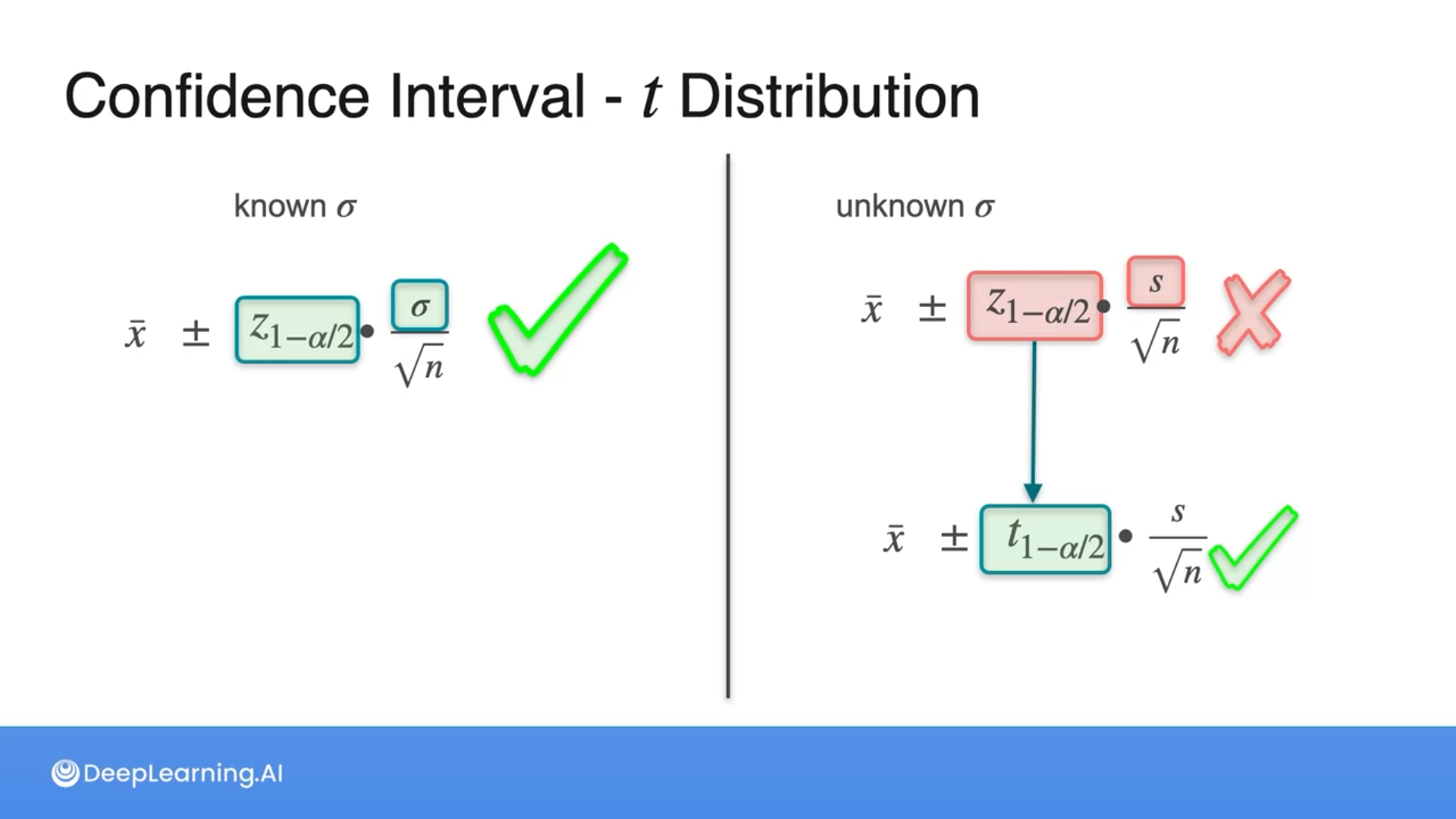 Confidence Interval - $t$ Distribution

known $\sigma$

$\bar{x} \pm z_{1-\alpha/2} \cdot \frac{\sigma}{\sqrt{n}}$

unknown $\sigma$

$\bar{x} \pm z_{1-\alpha/2} \cdot \frac{s}{\sqrt{n}}$

$\bar{x} \pm t_{1-\alpha/2} \cdot \frac{s}{\sqrt{n}}$

DeepLearning.AI